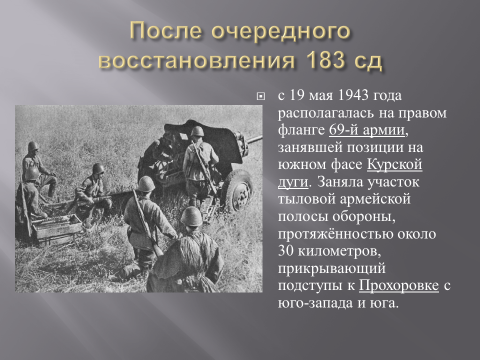 После очередного восстановления 183 сд

с 19 мая 1943 года располагалась на правом фланге 69-й армии, занявшей позиции на южном фасе Курской дуги. Заняла участок тыловой армейской полосы обороны, протяжённостью около 30 километров, прикрывающий подступы к Прохоровке с юго-запада и юга.